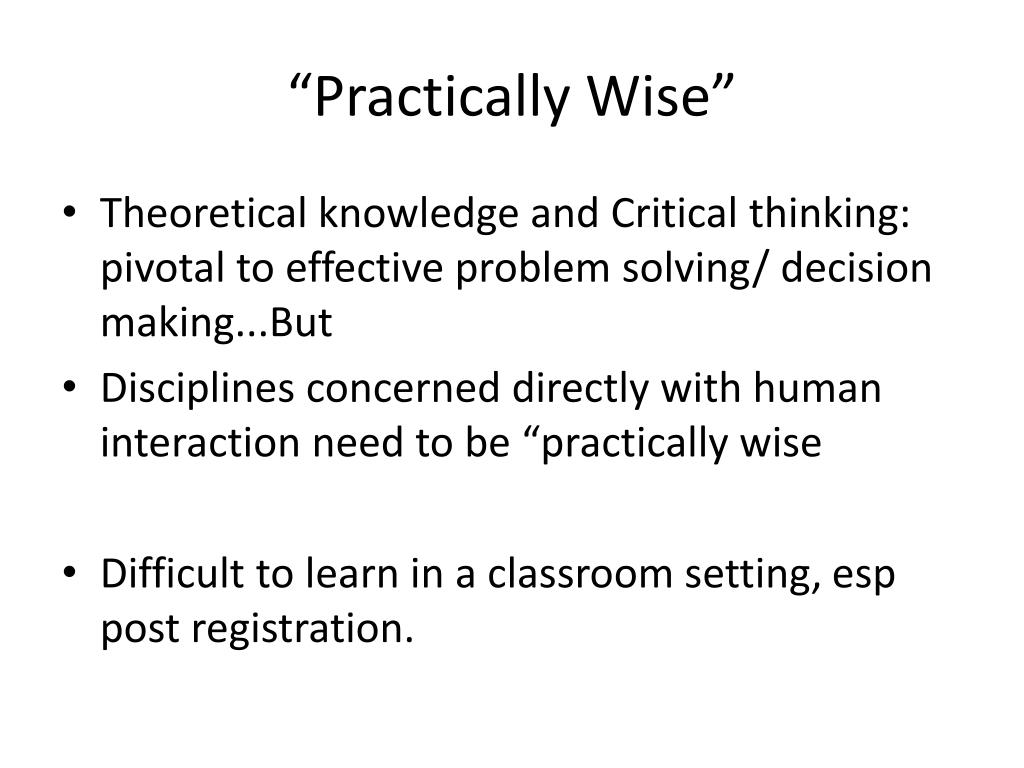 “Practically Wise”

• Theoretical knowledge and Critical thinking: pivotal to effective problem solving/ decision making...But
• Disciplines concerned directly with human interaction need to be “practically wise

• Difficult to learn in a classroom setting, esp post registration.